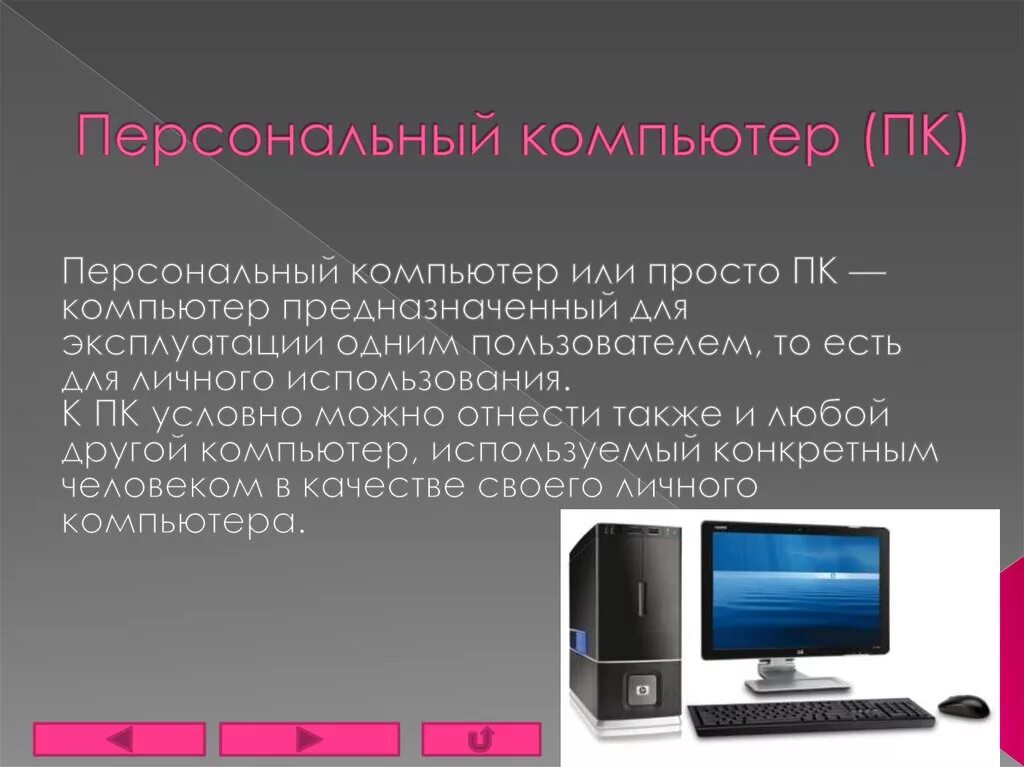 Персональный компьютер (ПК)

Персональный компьютер или просто ПК — компьютер предназначенный для эксплуатации одним пользователем, то есть для личного использования.
К ПК условно можно отнести также и любой другой компьютер, используемый конкретным человеком в качестве своего личного компьютера.